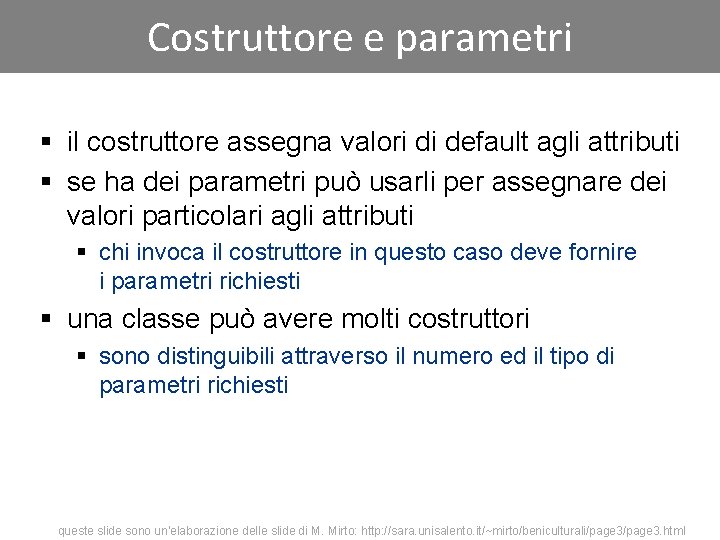 Costruttore e parametri

▪ il costruttore assegna valori di default agli attributi
▪ se ha dei parametri può usarli per assegnare dei valori particolari agli attributi
  ▪ chi invoca il costruttore in questo caso deve fornire i parametri richiesti
▪ una classe può avere molti costruttori
  ▪ sono distinguibili attraverso il numero ed il tipo di parametri richiesti

queste slide sono un'elaborazione delle slide di M. Mirto: http://sara.unisalento.it/~mirto/beniculturali/page3/page3.html